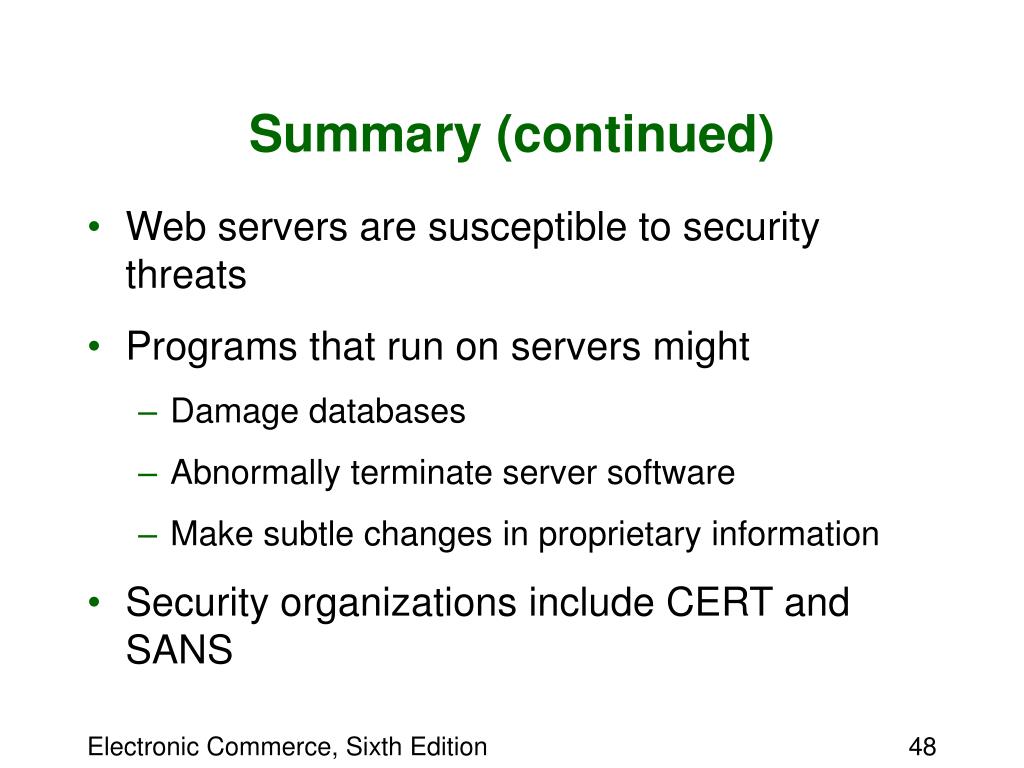 Summary (continued)

• Web servers are susceptible to security threats

• Programs that run on servers might
– Damage databases
– Abnormally terminate server software
– Make subtle changes in proprietary information

• Security organizations include CERT and SANS

Electronic Commerce, Sixth Edition

48